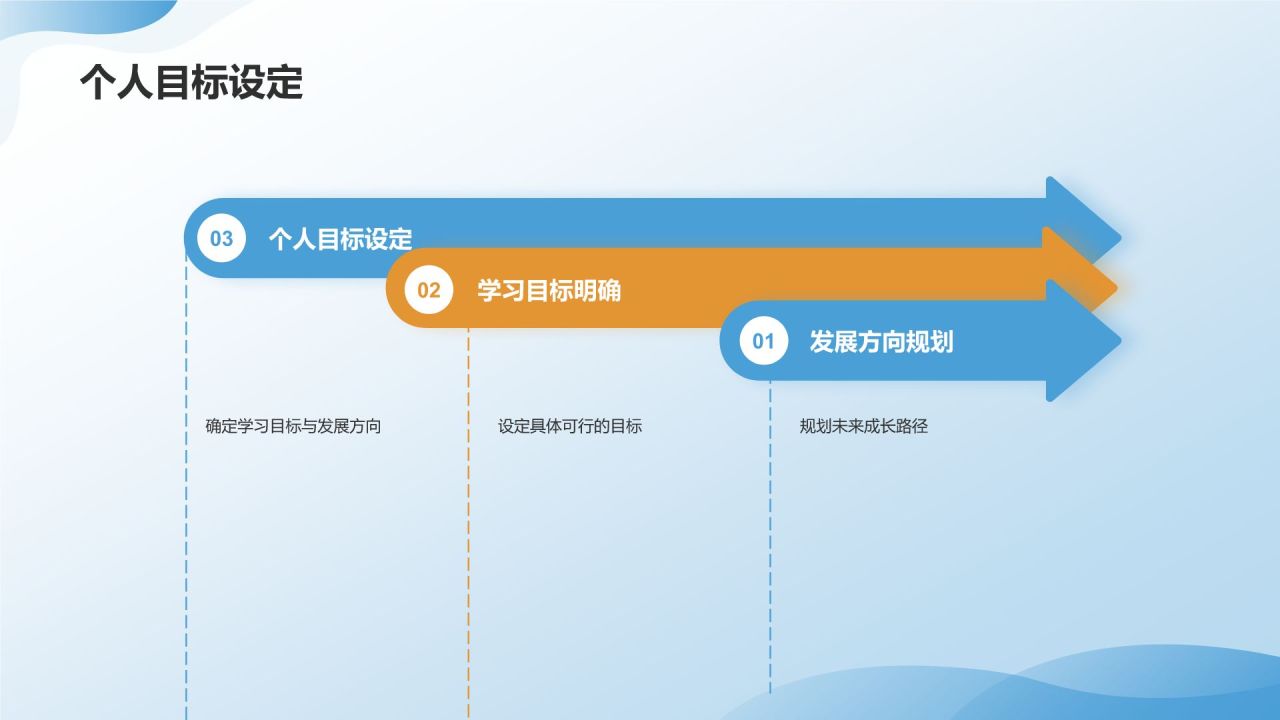 个人目标设定

03 个人目标设定

02 学习目标明确

01 发展方向规划

确定学习目标与发展方向

设定具体可行的目标

规划未来成长路径